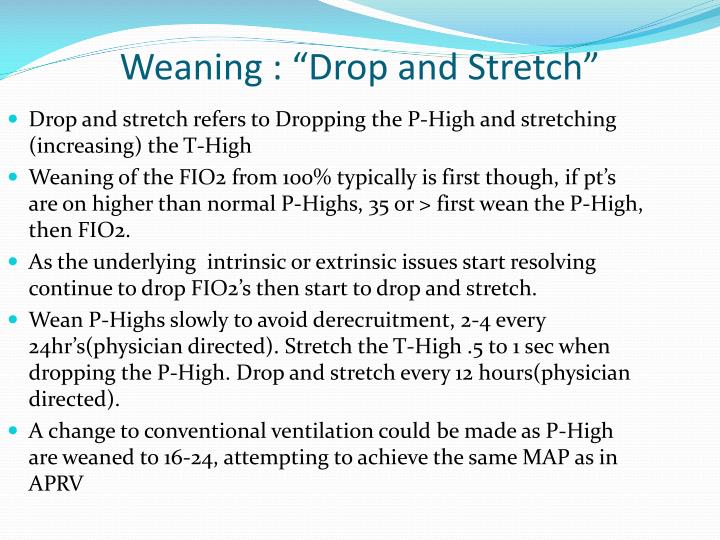 Weaning : “Drop and Stretch”

- Drop and stretch refers to Dropping the P-High and stretching (increasing) the T-High
- Weaning of the FIO2 from 100% typically is first though, if pt’s are on higher than normal P-Highs, 35 or > first wean the P-High, then FIO2.
- As the underlying intrinsic or extrinsic issues start resolving continue to drop FIO2’s then start to drop and stretch.
- Wean P-Highs slowly to avoid derecruitment, 2-4 every 24hr’s(physician directed). Stretch the T-High .5 to 1 sec when dropping the P-High. Drop and stretch every 12 hours(physician directed).
- A change to conventional ventilation could be made as P-High are weaned to 16-24, attempting to achieve the same MAP as in APRV